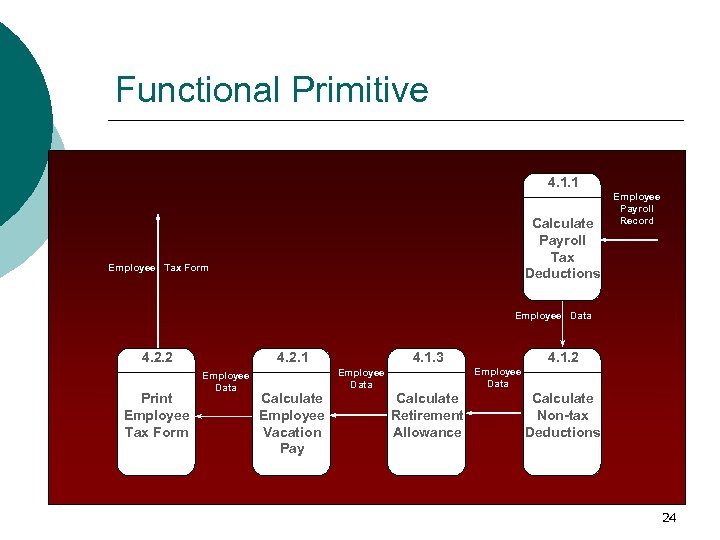 Functional Primitive

4.1.1
Calculate Payroll Tax Deductions

Employee Payroll Record

Employee Tax Form

Employee Data

4.2.2
Print Employee Tax Form

Employee Data

4.2.1
Calculate Employee Vacation Pay

Employee Data

4.1.3
Calculate Retirement Allowance

Employee Data

4.1.2
Calculate Non-tax Deductions

24